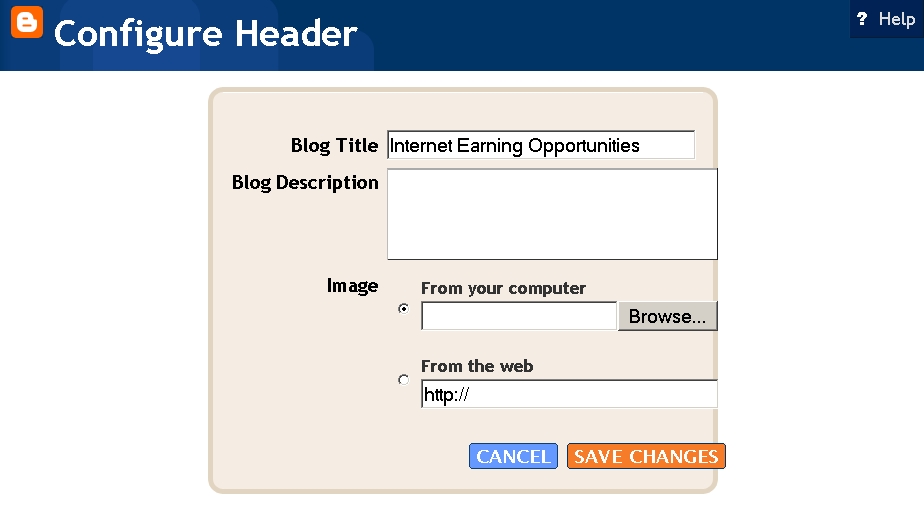 Configure Header

? Help

Blog Title Internet Earning Opportunities

Blog Description

Image

From your computer

Browse...

From the web

http://

CANCEL SAVE CHANGES